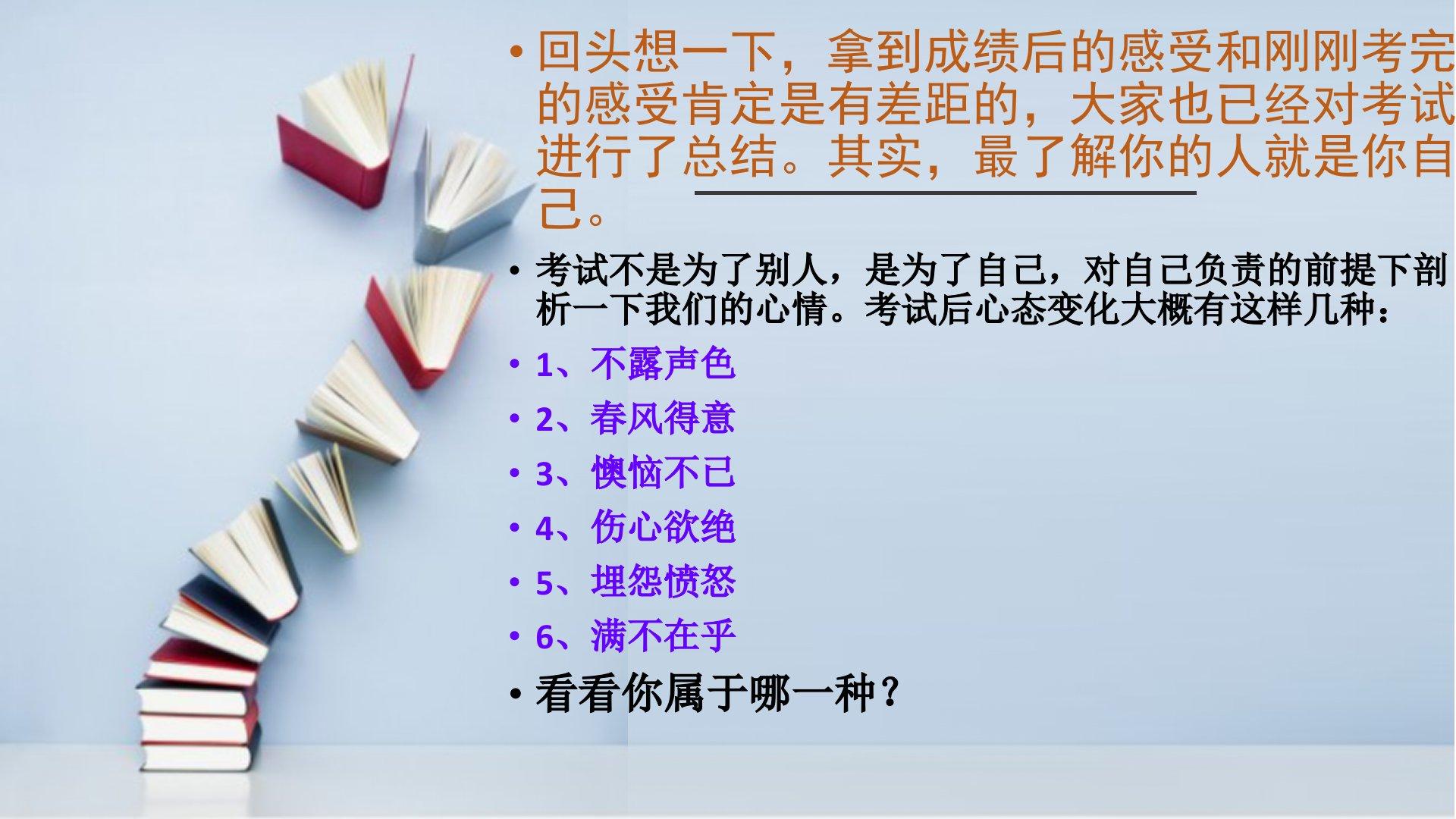 • 回头想一下，拿到成绩后的感受和刚刚考完的感受肯定是有差距的，大家也已经对考试进行了总结。其实，最了解你的人就是你自己。

• 考试不是为了别人，是为了自己，对自己负责的前提下剖析一下我们的心情。考试后心态变化大概有这样几种：

• 1、不露声色

• 2、春风得意

• 3、懊恼不已

• 4、伤心欲绝

• 5、埋怨愤怒

• 6、满不在乎

• 看看你属于哪一种？